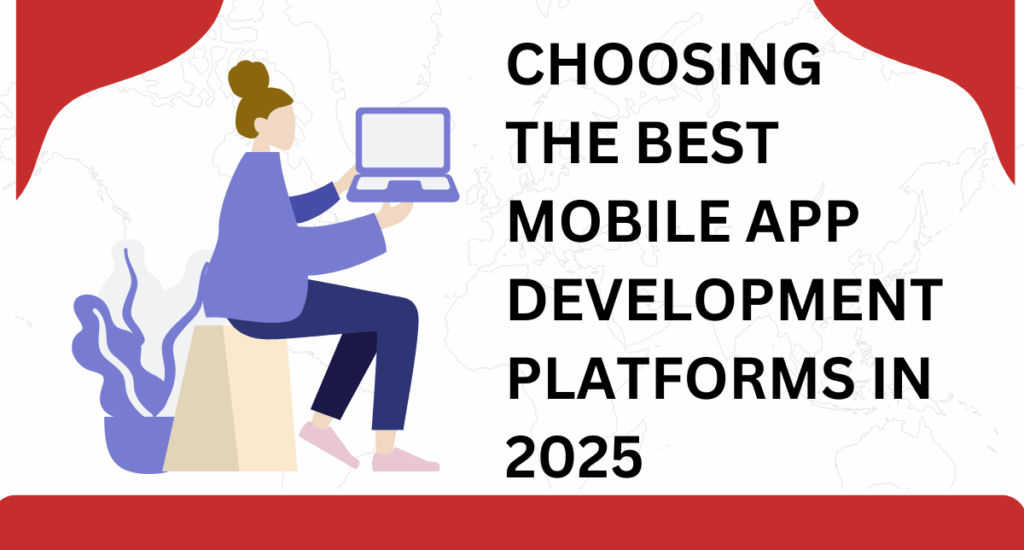 CHOOSING THE BEST MOBILE APP DEVELOPMENT PLATFORMS IN 2025